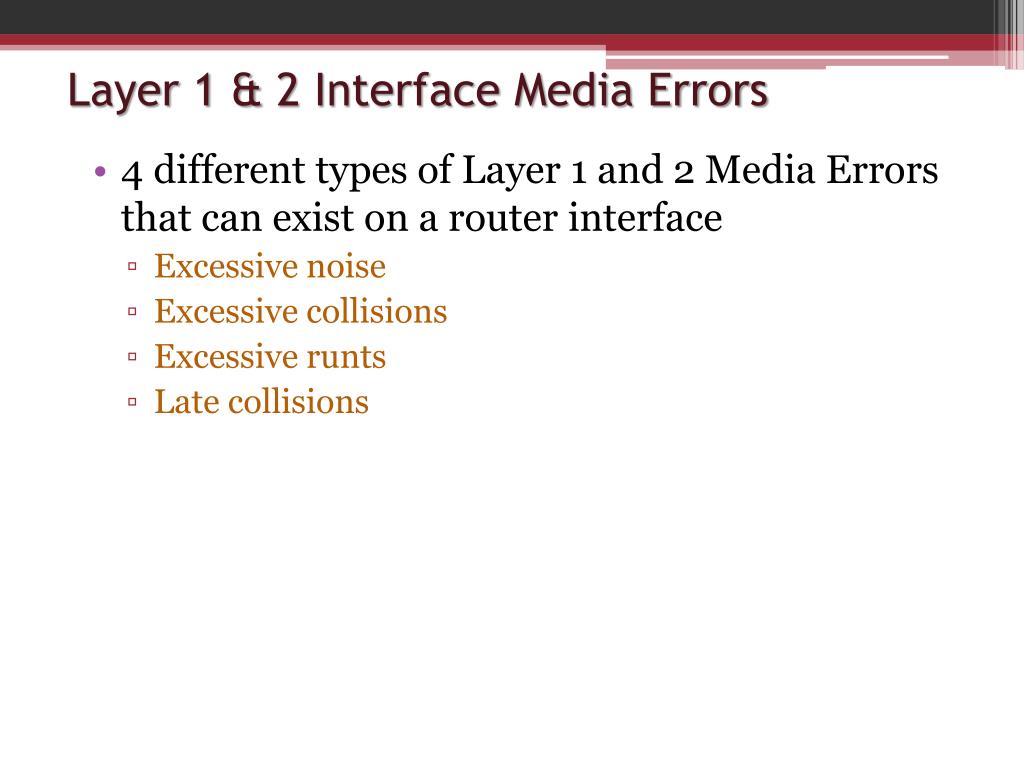 Layer 1 & 2 Interface Media Errors

• 4 different types of Layer 1 and 2 Media Errors that can exist on a router interface
▫ Excessive noise
▫ Excessive collisions
▫ Excessive runts
▫ Late collisions